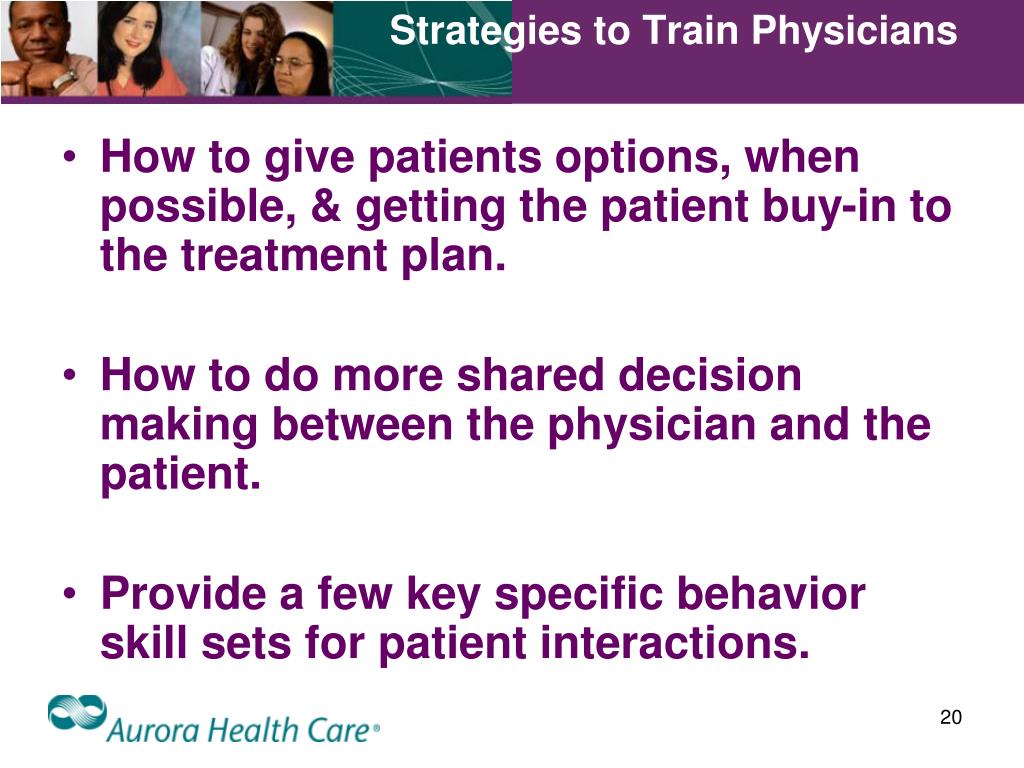 Strategies to Train Physicians

• How to give patients options, when possible, & getting the patient buy-in to the treatment plan.

• How to do more shared decision making between the physician and the patient.

• Provide a few key specific behavior skill sets for patient interactions.

Aurora Health Care®

20